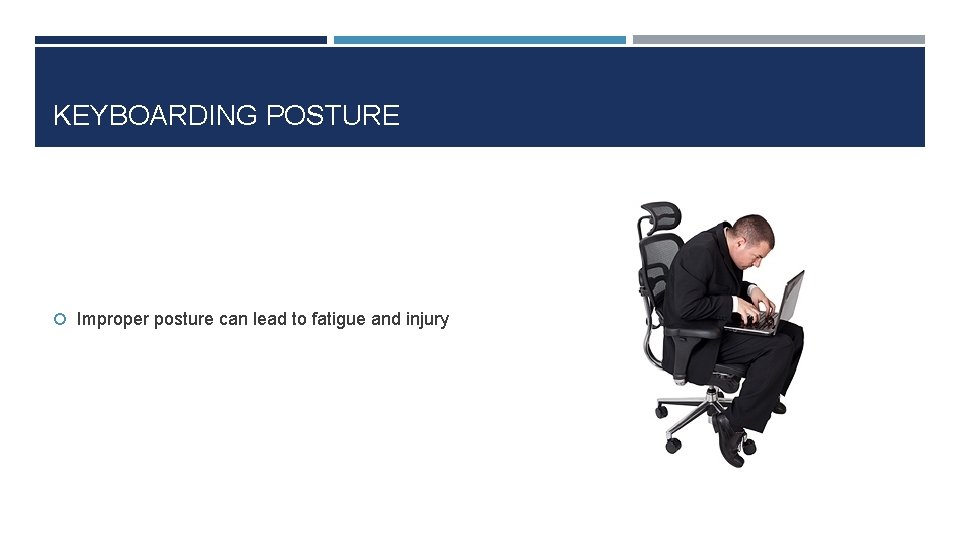 KEYBOARDING POSTURE

Improper posture can lead to fatigue and injury